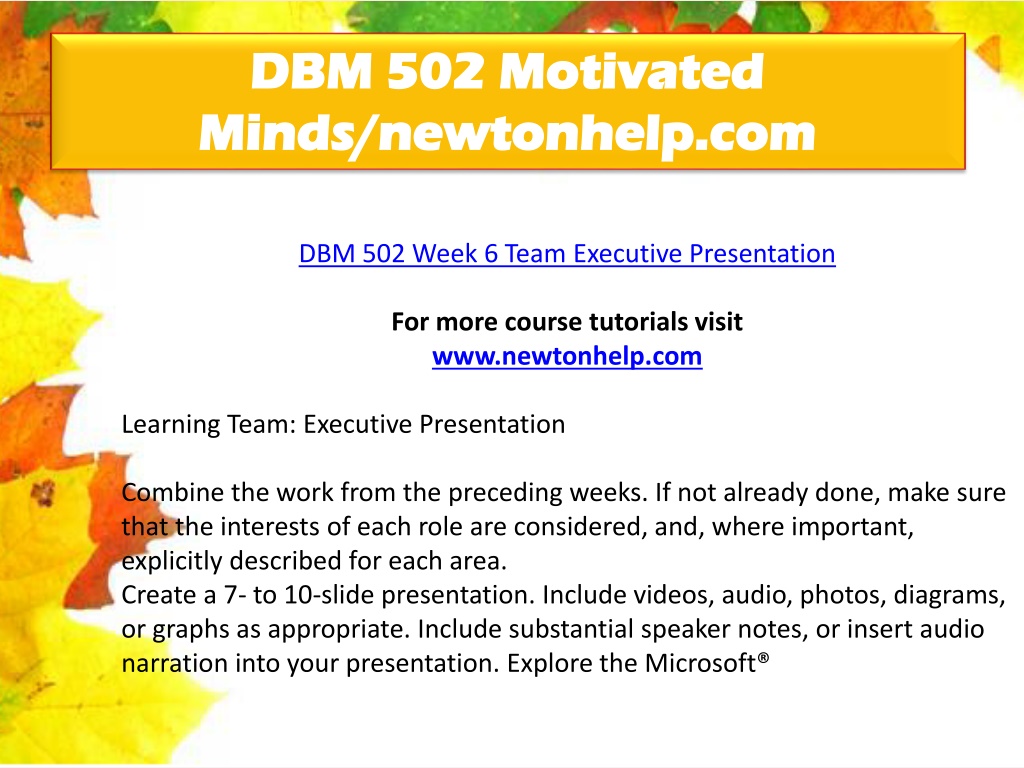 DBM 502 Motivated Minds/newtonhelp.com

DBM 502 Week 6 Team Executive Presentation

For more course tutorials visit
www.newtonhelp.com

Learning Team: Executive Presentation

Combine the work from the preceding weeks. If not already done, make sure that the interests of each role are considered, and, where important, explicitly described for each area.
Create a 7- to 10-slide presentation. Include videos, audio, photos, diagrams, or graphs as appropriate. Include substantial speaker notes, or insert audio narration into your presentation. Explore the Microsoft®